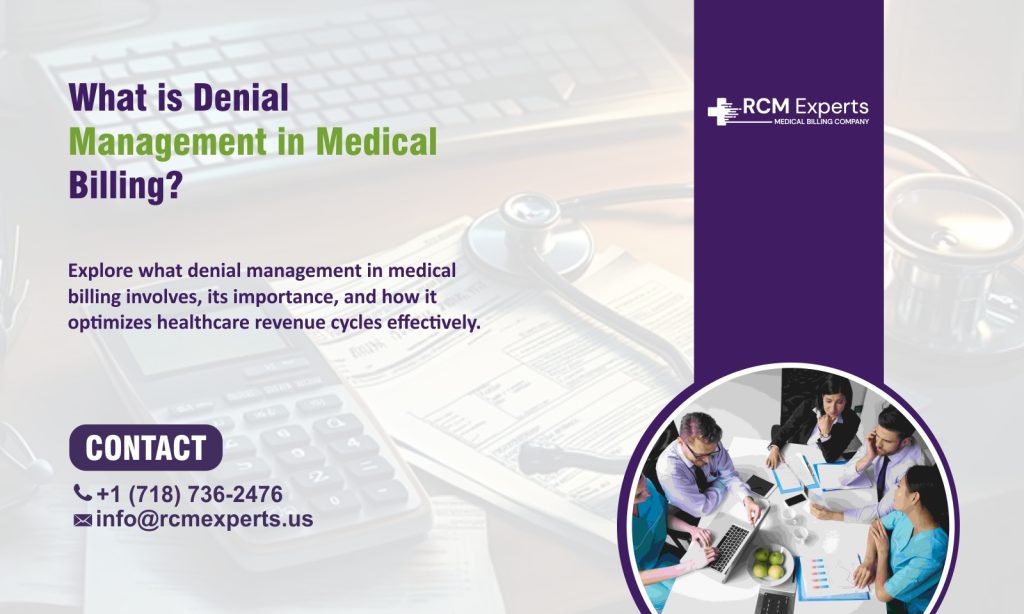 What is Denial Management in Medical Billing?

RCM Experts
MEDICAL BILLING COMPANY

Explore what denial management in medical billing involves, its importance, and how it optimizes healthcare revenue cycles effectively.

CONTACT

+1 (718) 736-2476
info@rcmexperts.us